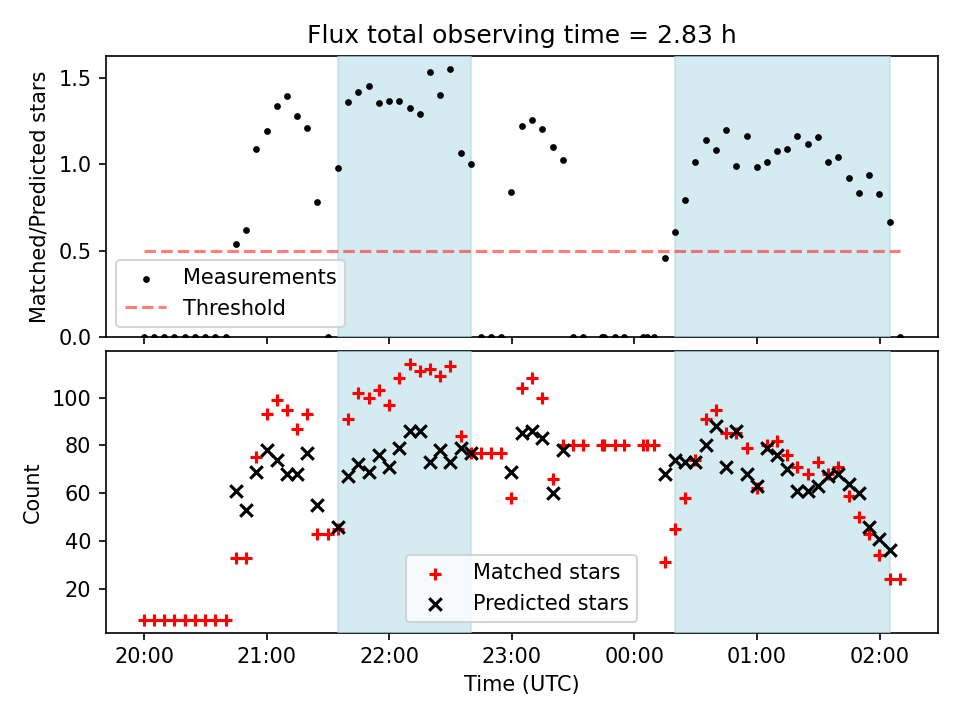 Flux total observing time = 2.83 h

Matched/Predicted stars

1.5
1.0
0.5
0.0

Measurements
Threshold

Count

100
80
60
40
20

Matched stars
Predicted stars

20:00
21:00
22:00
23:00
00:00
01:00
02:00

Time (UTC)